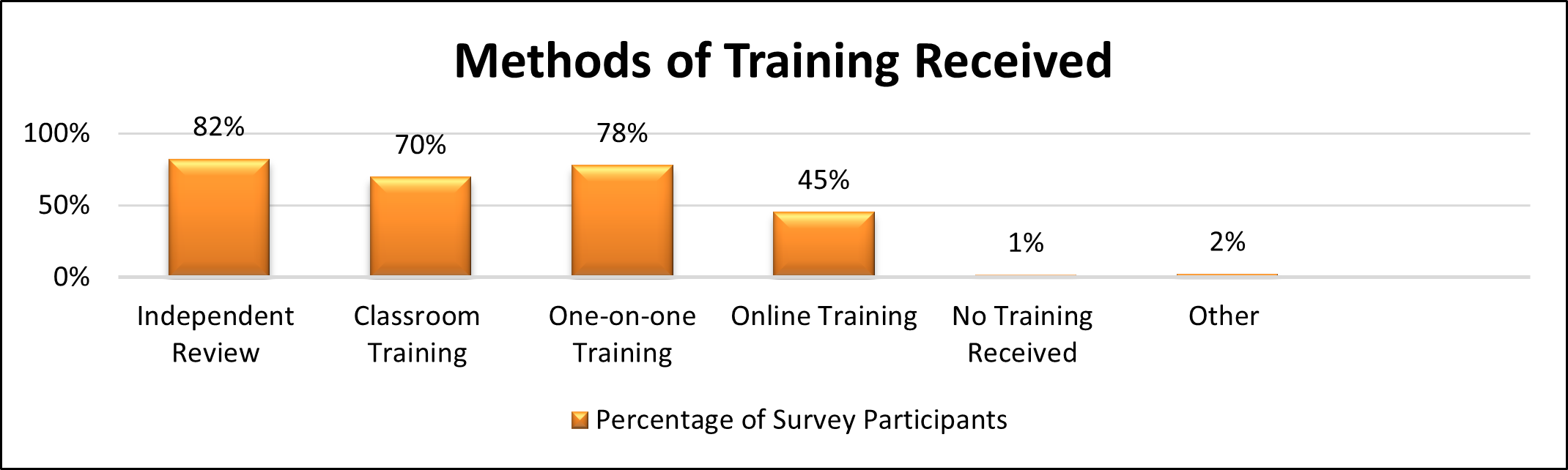 Methods of Training Received

100%
50%
0%

82%
70%
78%
45%
1%
2%

Independent Review
Classroom Training
One-on-one Training
Online Training
No Training Received
Other

Percentage of Survey Participants